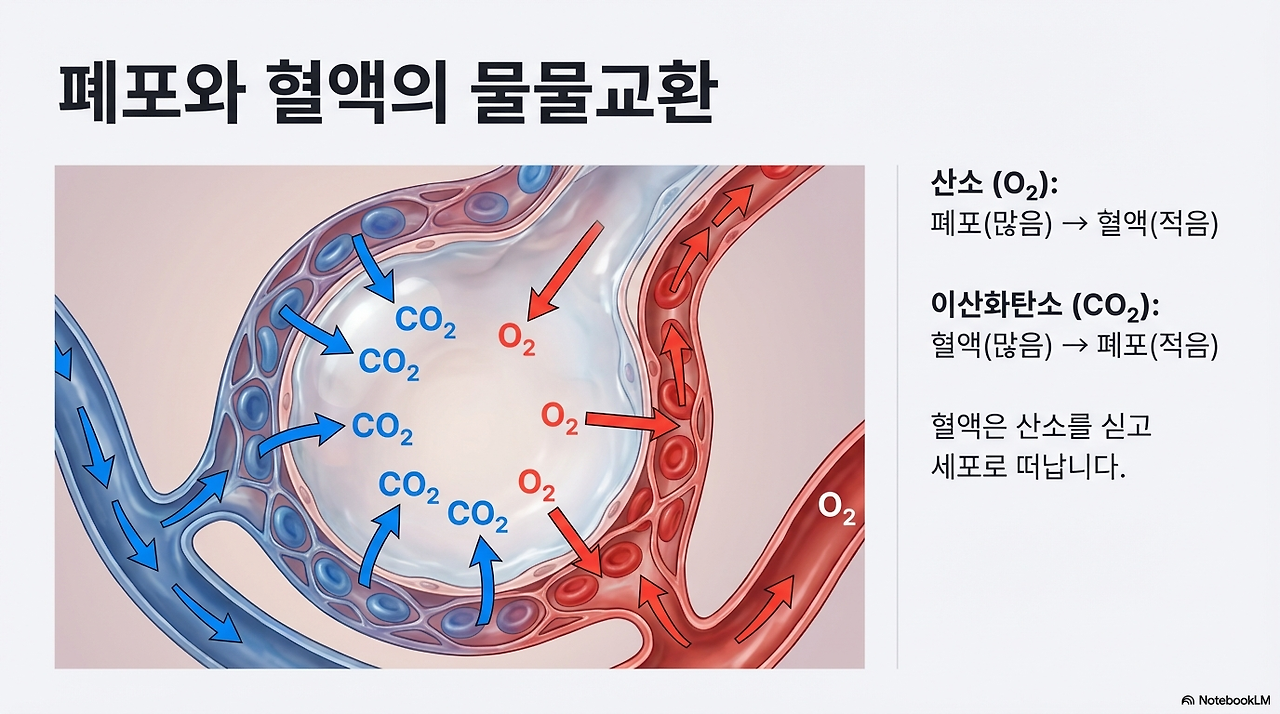 폐포와 혈액의 물물교환

$CO_2$

$CO_2$

$CO_2$

$CO_2$

$CO_2$

$O_2$

$O_2$

$O_2$

$O_2$

산소 ($O_2$):
폐포(많음) → 혈액(적음)

이산화탄소 ($CO_2$):
혈액(많음) → 폐포(적음)

혈액은 산소를 싣고
세포로 떠납니다.

NotebookLM